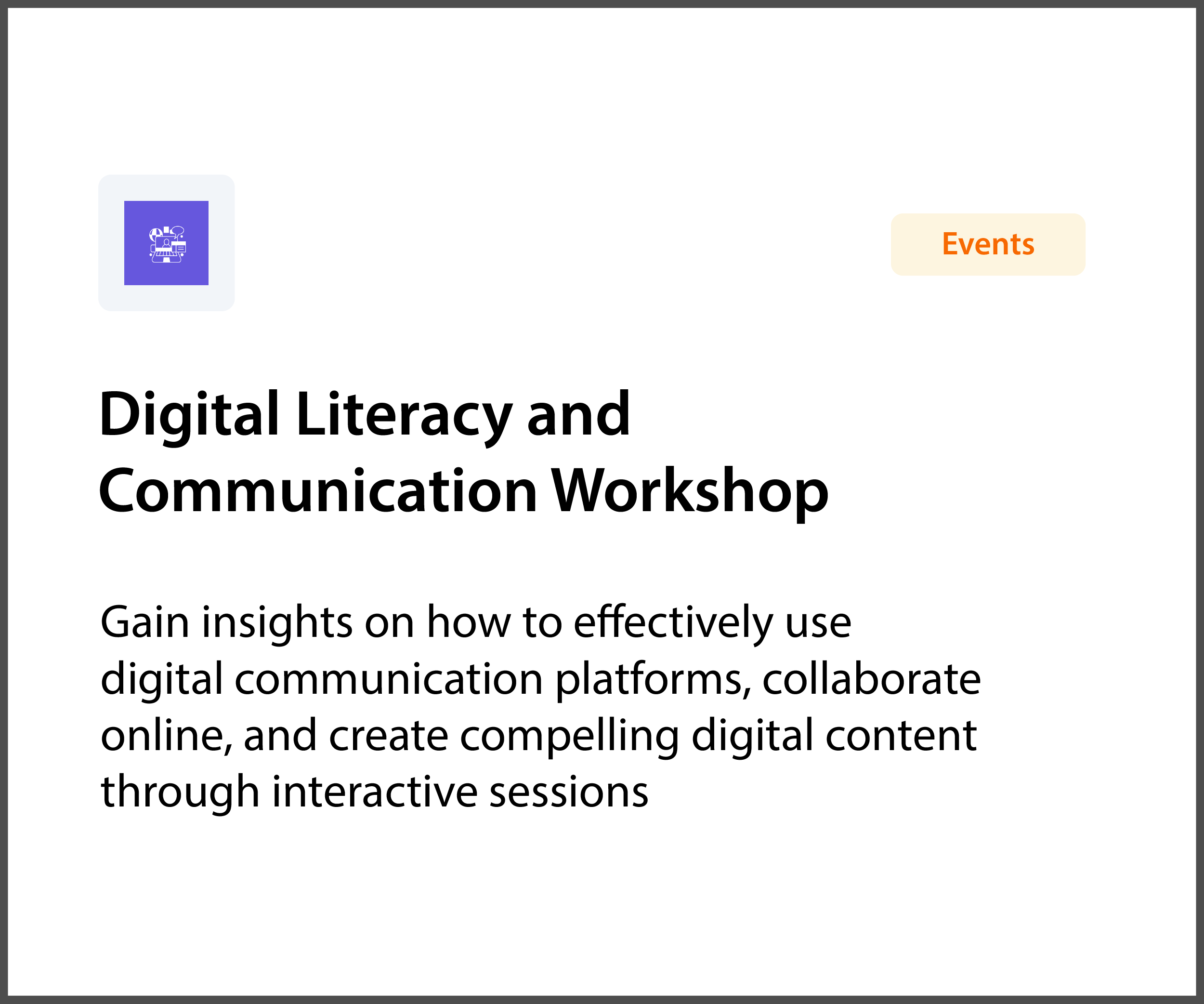 Events

Digital Literacy and Communication Workshop

Gain insights on how to effectively use digital communication platforms, collaborate online, and create compelling digital content through interactive sessions